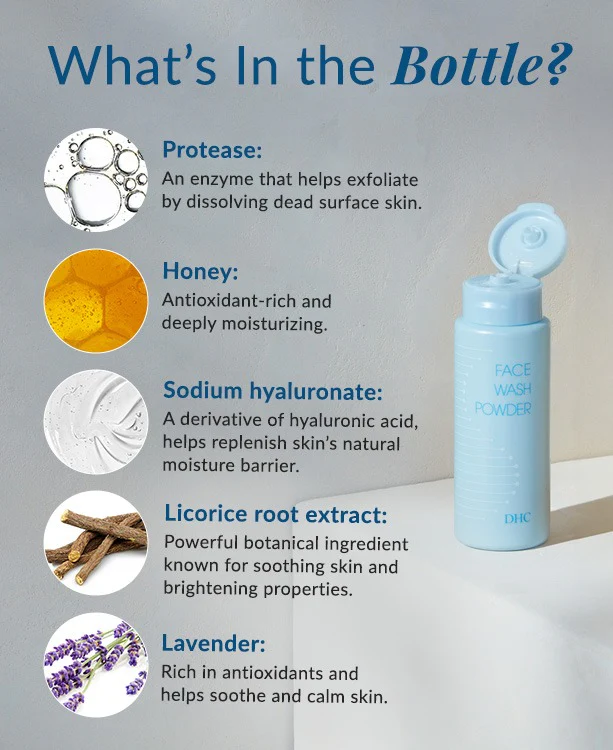 What's In the Bottle?

Protease:
An enzyme that helps exfoliate by dissolving dead surface skin.

Honey:
Antioxidant-rich and deeply moisturizing.

Sodium hyaluronate:
A derivative of hyaluronic acid, helps replenish skin's natural moisture barrier.

Licorice root extract:
Powerful botanical ingredient known for soothing skin and brightening properties.

Lavender:
Rich in antioxidants and helps soothe and calm skin.

FACE WASH POWDER

DHC